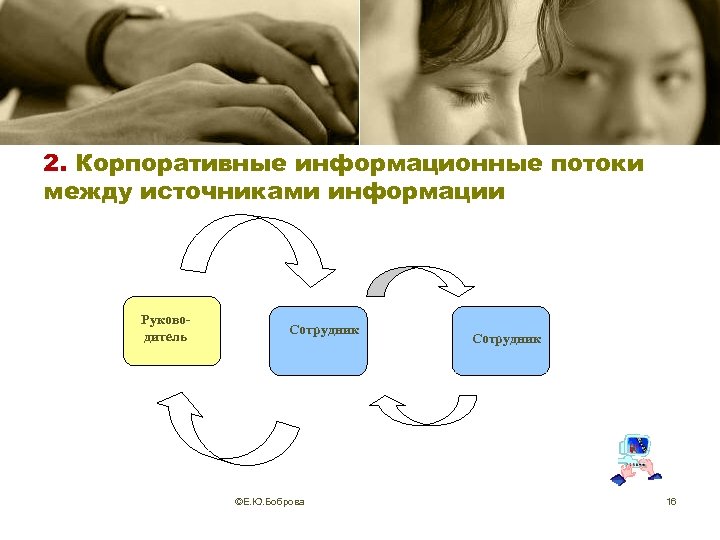 2. Корпоративные информационные потоки между источниками информации

Руководитель

Сотрудник

Сотрудник

©Е.Ю.Боброва

16